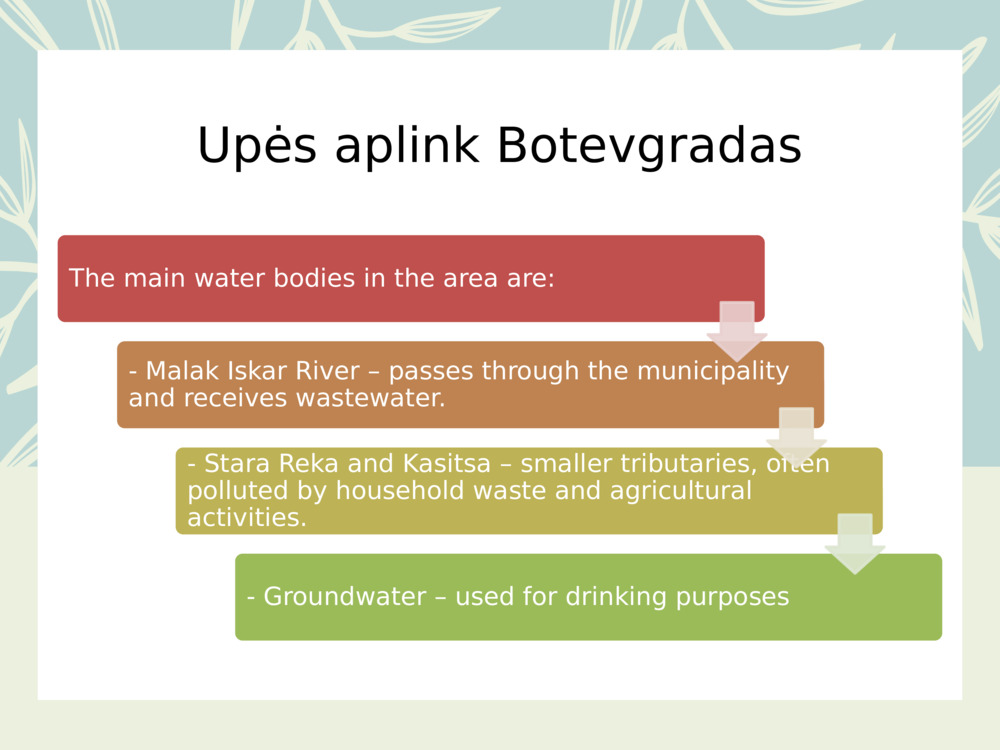 Upės aplink Botevgradas

The main water bodies in the area are:

- Malak Iskar River – passes through the municipality and receives wastewater.

- Stara Reka and Kasitsa – smaller tributaries, often polluted by household waste and agricultural activities.

- Groundwater – used for drinking purposes